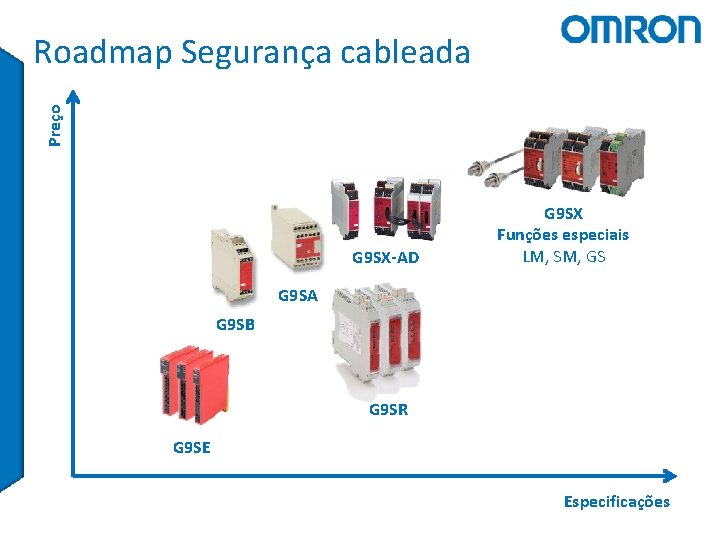 OMRON

Roadmap Segurança cableada

Preço

G9SX
Funções especiais
LM, SM, GS

G9SX-AD

G9SA

G9SB

G9SR

G9SE

Especificações